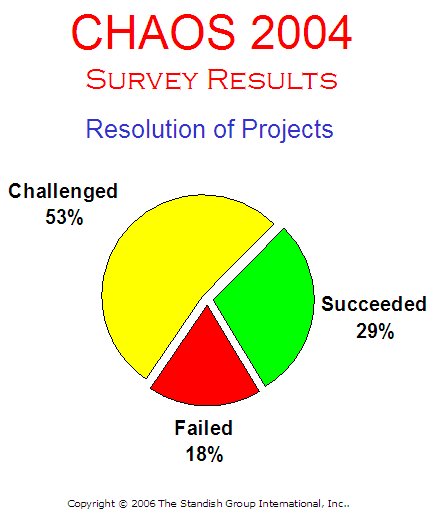 CHAOS 2004

SURVEY RESULTS

Resolution of Projects

Challenged
53%

Succeeded
29%

Failed
18%

Copyright © 2006 The Standish Group International, Inc..